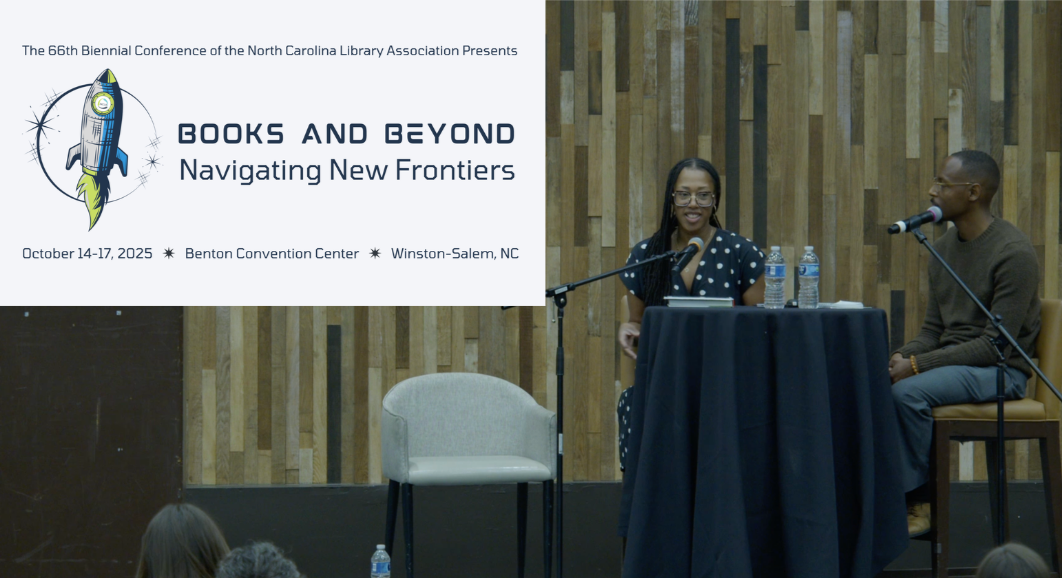 The 66th Biennial Conference of the North Carolina Library Association Presents

BOOKS AND BEYOND
Navigating New Frontiers

October 14-17, 2025 ✷ Benton Convention Center ✷ Winston-Salem, NC